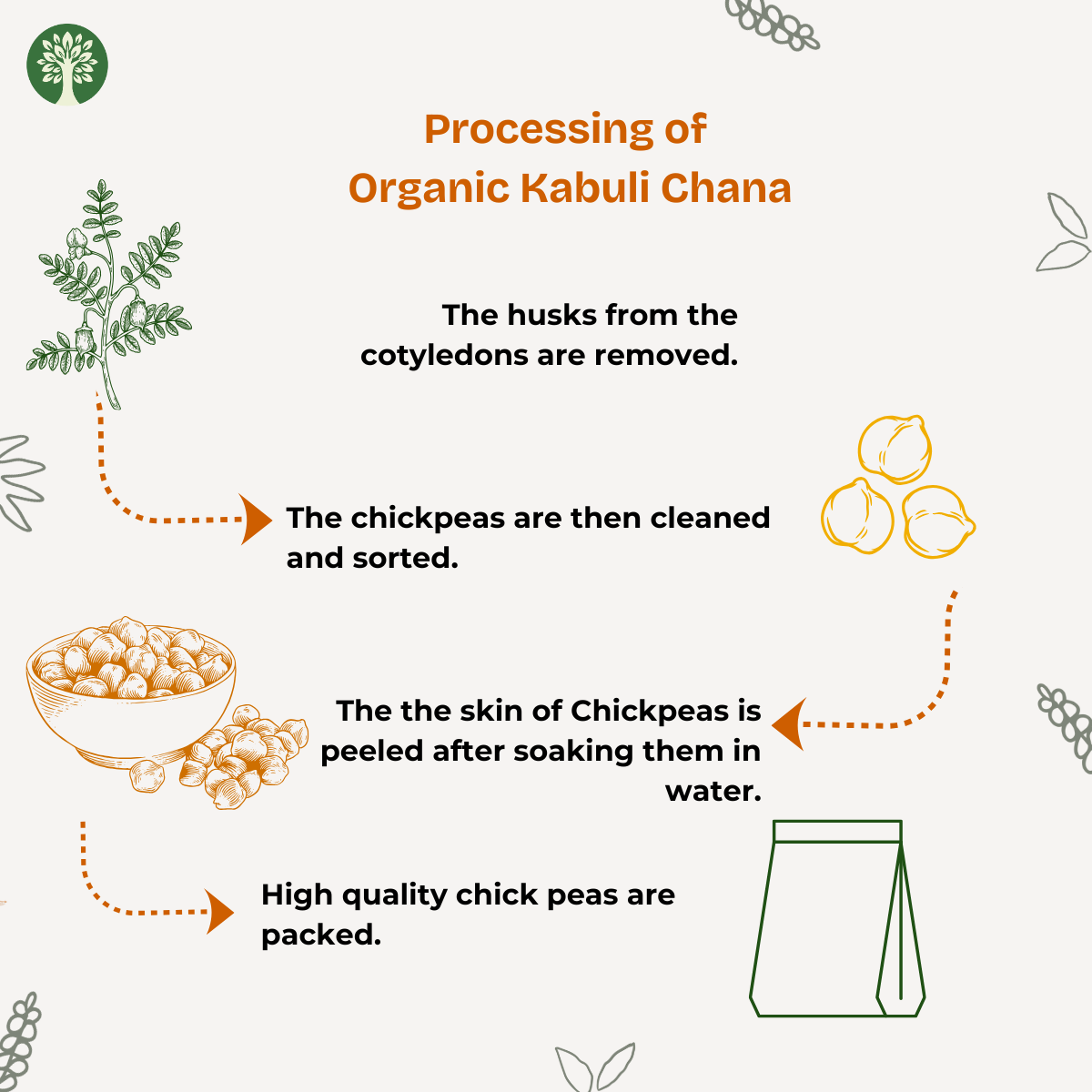 Processing of
Organic Kabuli Chana

The husks from the cotyledons are removed.

The chickpeas are then cleaned and sorted.

The the skin of Chickpeas is peeled after soaking them in water.

High quality chick peas are packed.